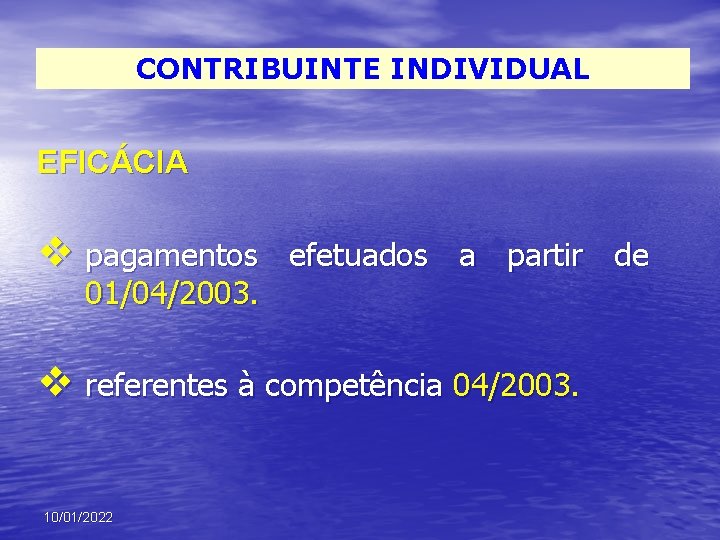 CONTRIBUINTE INDIVIDUAL

EFICÁCIA

❖ pagamentos efetuados a partir de 01/04/2003.

❖ referentes à competência 04/2003.

10/01/2022